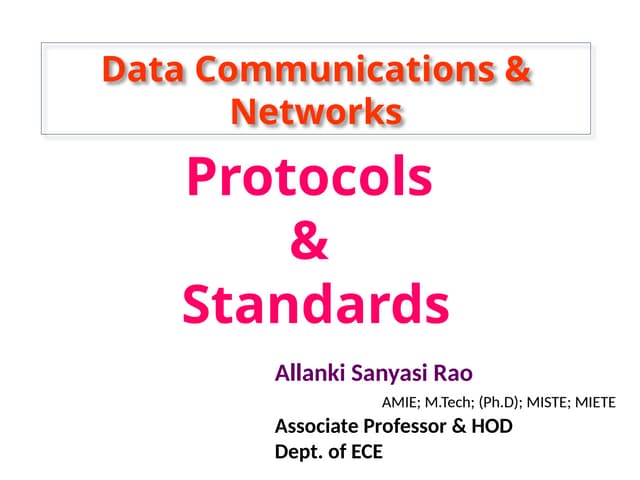 Data Communications & Networks

Protocols
&
Standards

Allanki Sanyasi Rao
AMIE; M.Tech; (Ph.D); MISTE; MIETE
Associate Professor & HOD
Dept. of ECE